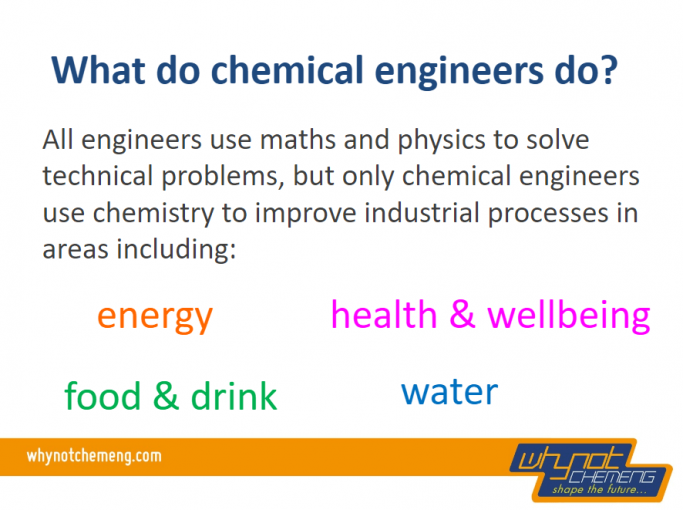 What do chemical engineers do?

All engineers use maths and physics to solve technical problems, but only chemical engineers use chemistry to improve industrial processes in areas including:

energy

health & wellbeing

food & drink

water

whynotchemeng.com

whynot CHEMENG shape the future...